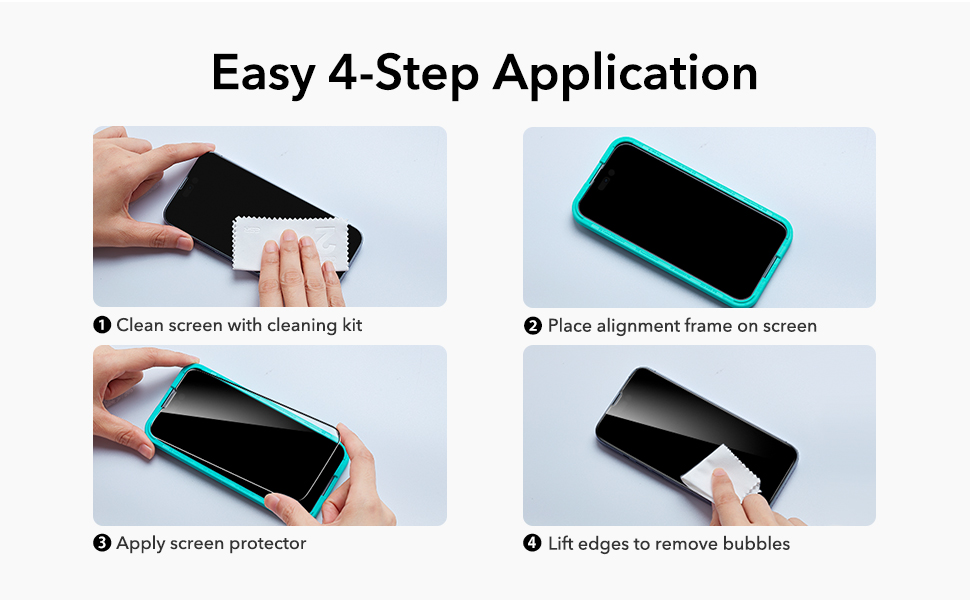 Easy 4-Step Application

❶ Clean screen with cleaning kit

❷ Place alignment frame on screen

❸ Apply screen protector

❹ Lift edges to remove bubbles